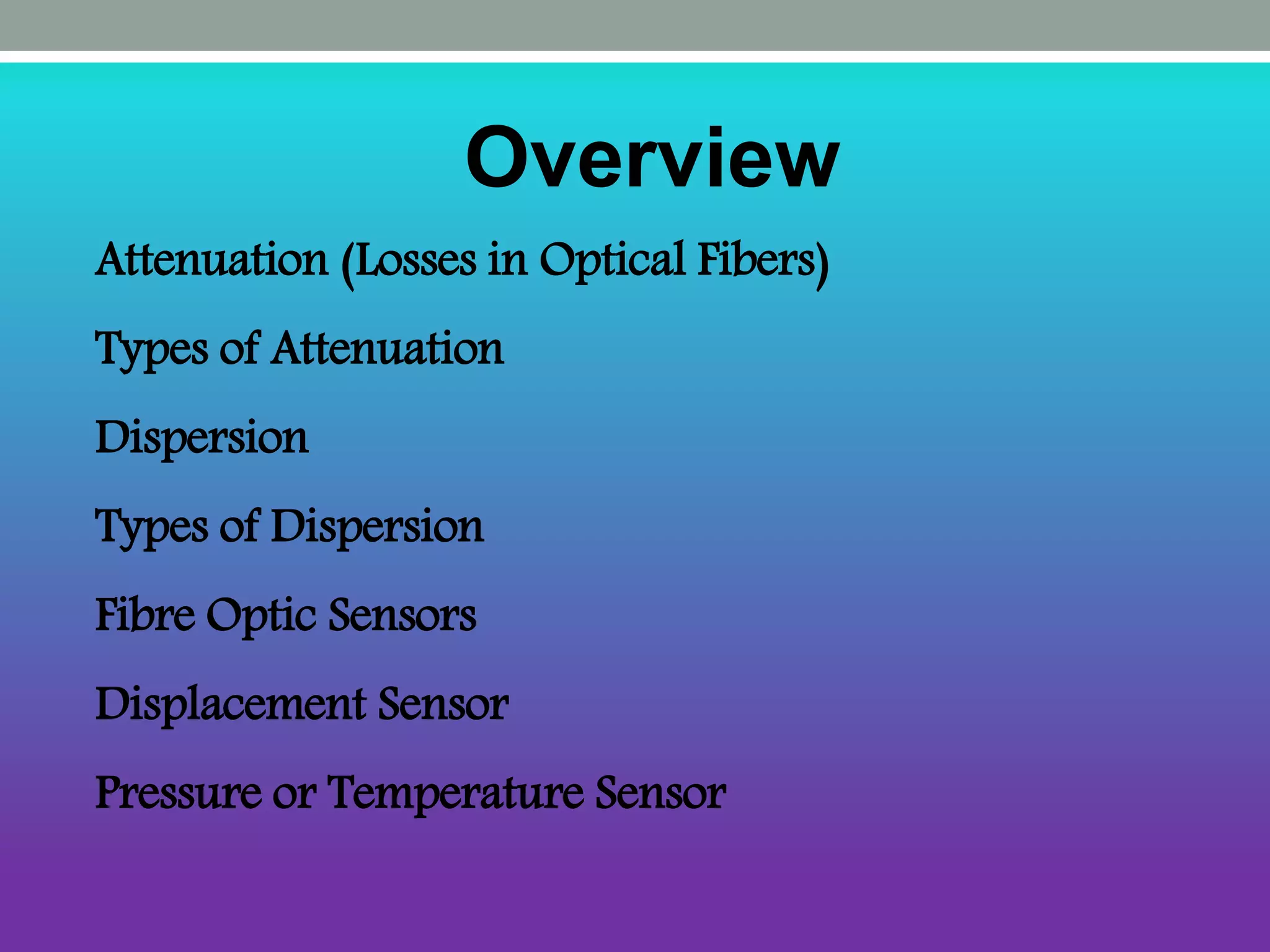 Overview

Attenuation (Losses in Optical Fibers)

Types of Attenuation

Dispersion

Types of Dispersion

Fibre Optic Sensors

Displacement Sensor

Pressure or Temperature Sensor